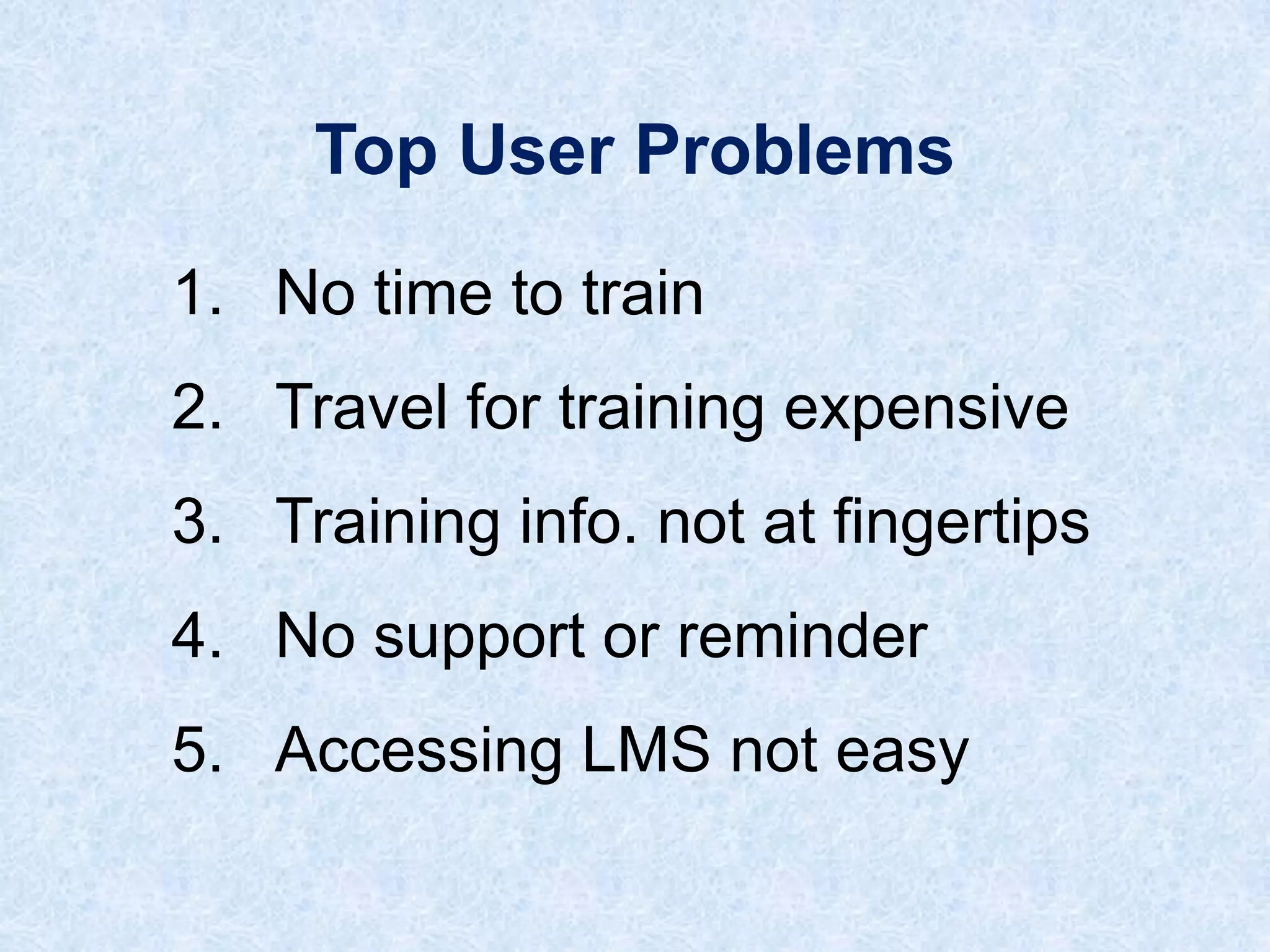 Top User Problems

1. No time to train
2. Travel for training expensive
3. Training info. not at fingertips
4. No support or reminder
5. Accessing LMS not easy